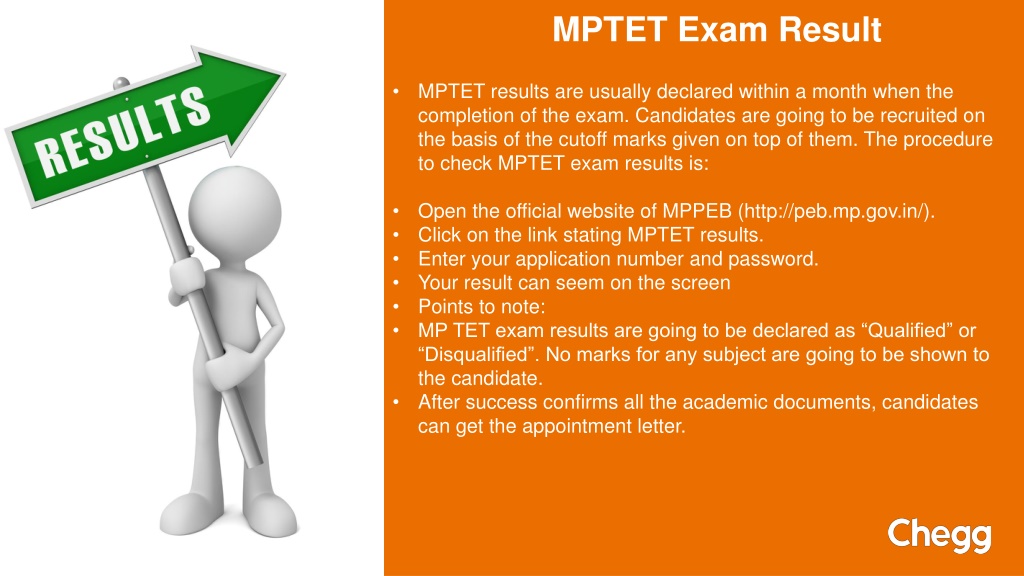 RESULTS

MPTET Exam Result

• MPTET results are usually declared within a month when the completion of the exam. Candidates are going to be recruited on the basis of the cutoff marks given on top of them. The procedure to check MPTET exam results is:

• Open the official website of MPPEB (http://peb.mp.gov.in/).
• Click on the link stating MPTET results.
• Enter your application number and password.
• Your result can seem on the screen
• Points to note:
• MP TET exam results are going to be declared as “Qualified” or “Disqualified”. No marks for any subject are going to be shown to the candidate.
• After success confirms all the academic documents, candidates can get the appointment letter.

Chegg